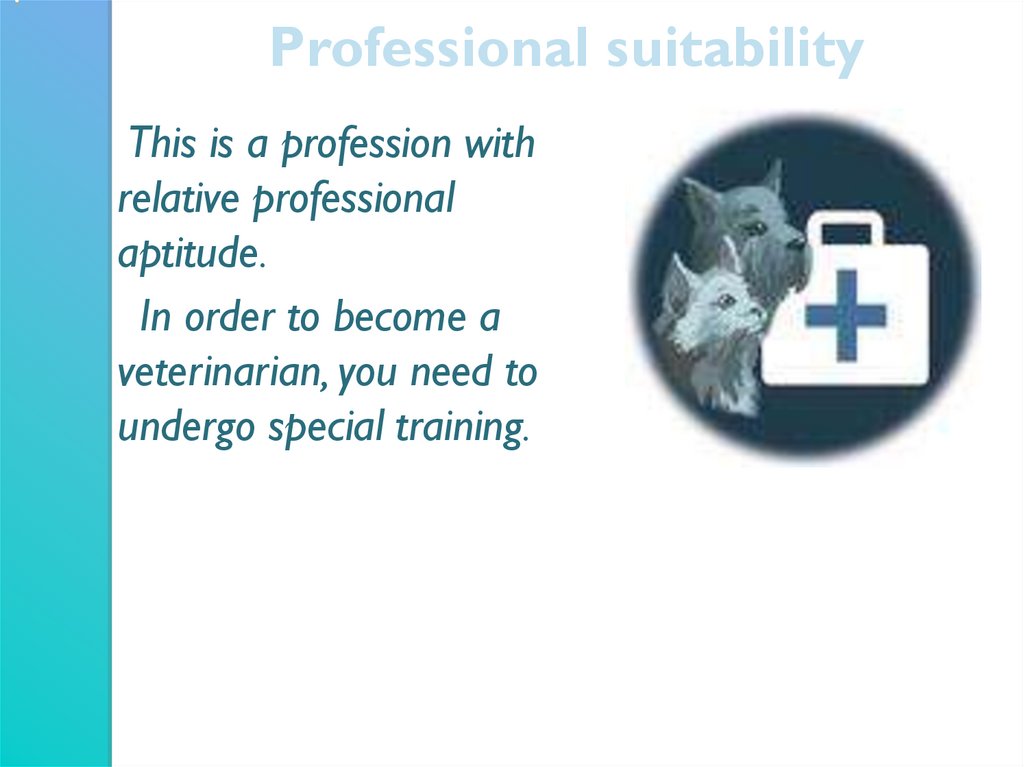 Professional suitability

This is a profession with relative professional aptitude.

In order to become a veterinarian, you need to undergo special training.